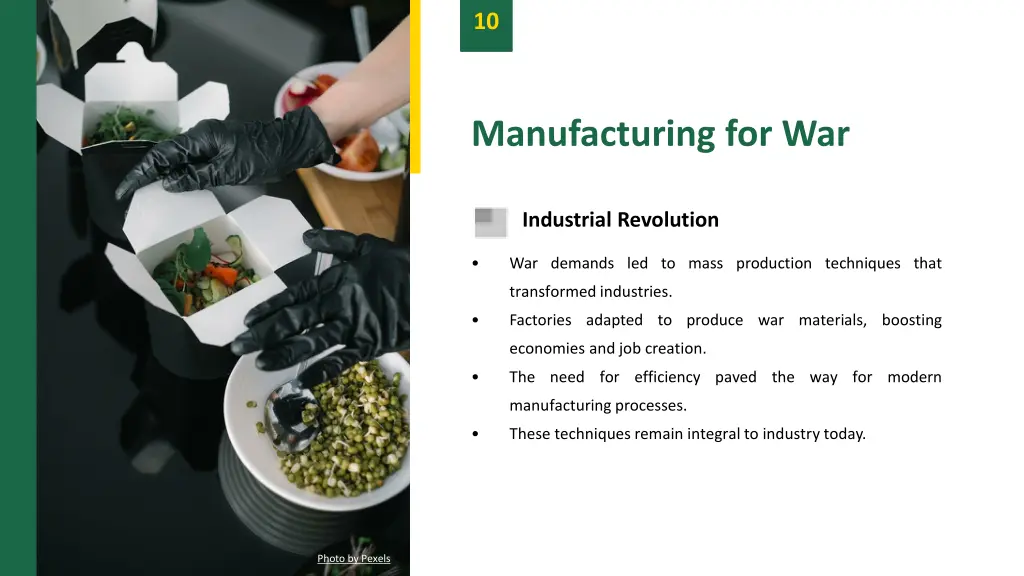 10

Manufacturing for War

Industrial Revolution

• War demands led to mass production techniques that transformed industries.
• Factories adapted to produce war materials, boosting economies and job creation.
• The need for efficiency paved the way for modern manufacturing processes.
• These techniques remain integral to industry today.

Photo by Pexels